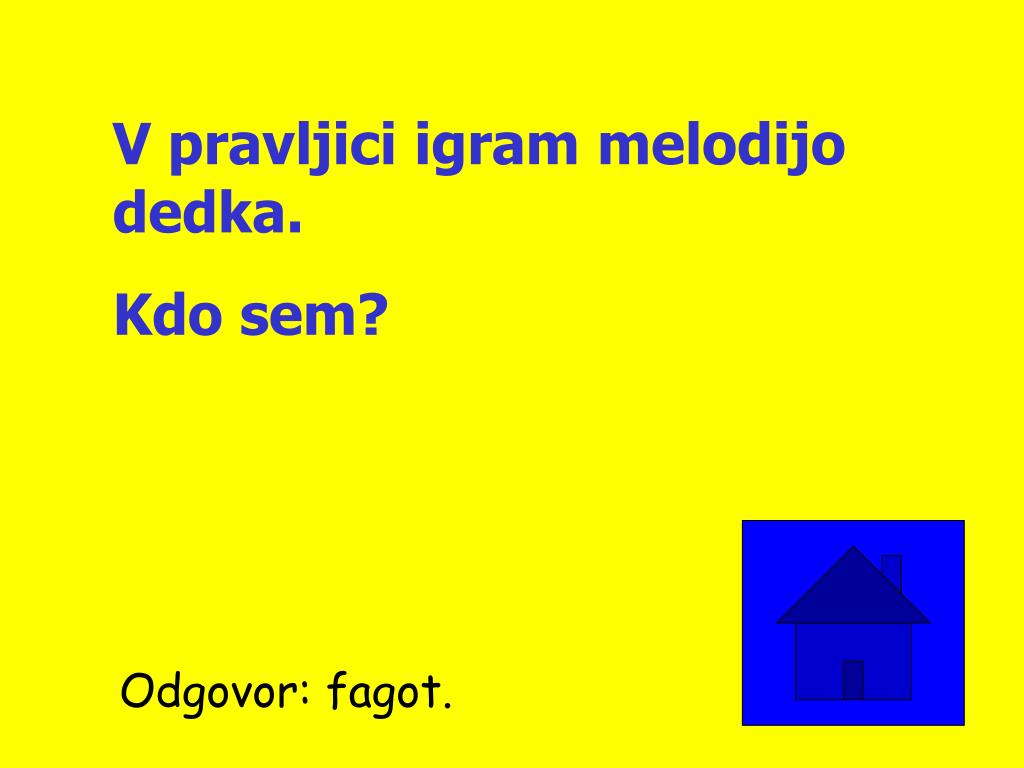 V pravljici igram melodijo dedka.

Kdo sem?

Odgovor: fagot.